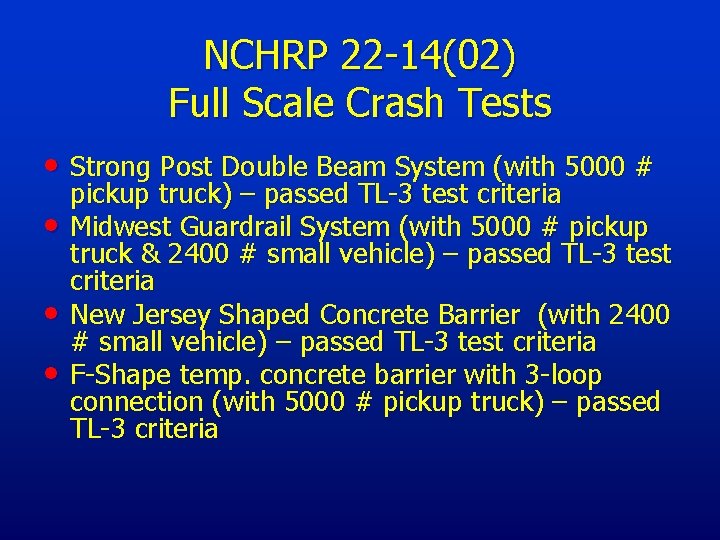 NCHRP 22-14(02)
Full Scale Crash Tests

• Strong Post Double Beam System (with 5000 # pickup truck) – passed TL-3 test criteria
• Midwest Guardrail System (with 5000 # pickup truck & 2400 # small vehicle) – passed TL-3 test criteria
• New Jersey Shaped Concrete Barrier (with 2400 # small vehicle) – passed TL-3 test criteria
• F-Shape temp. concrete barrier with 3-loop connection (with 5000 # pickup truck) – passed TL-3 criteria